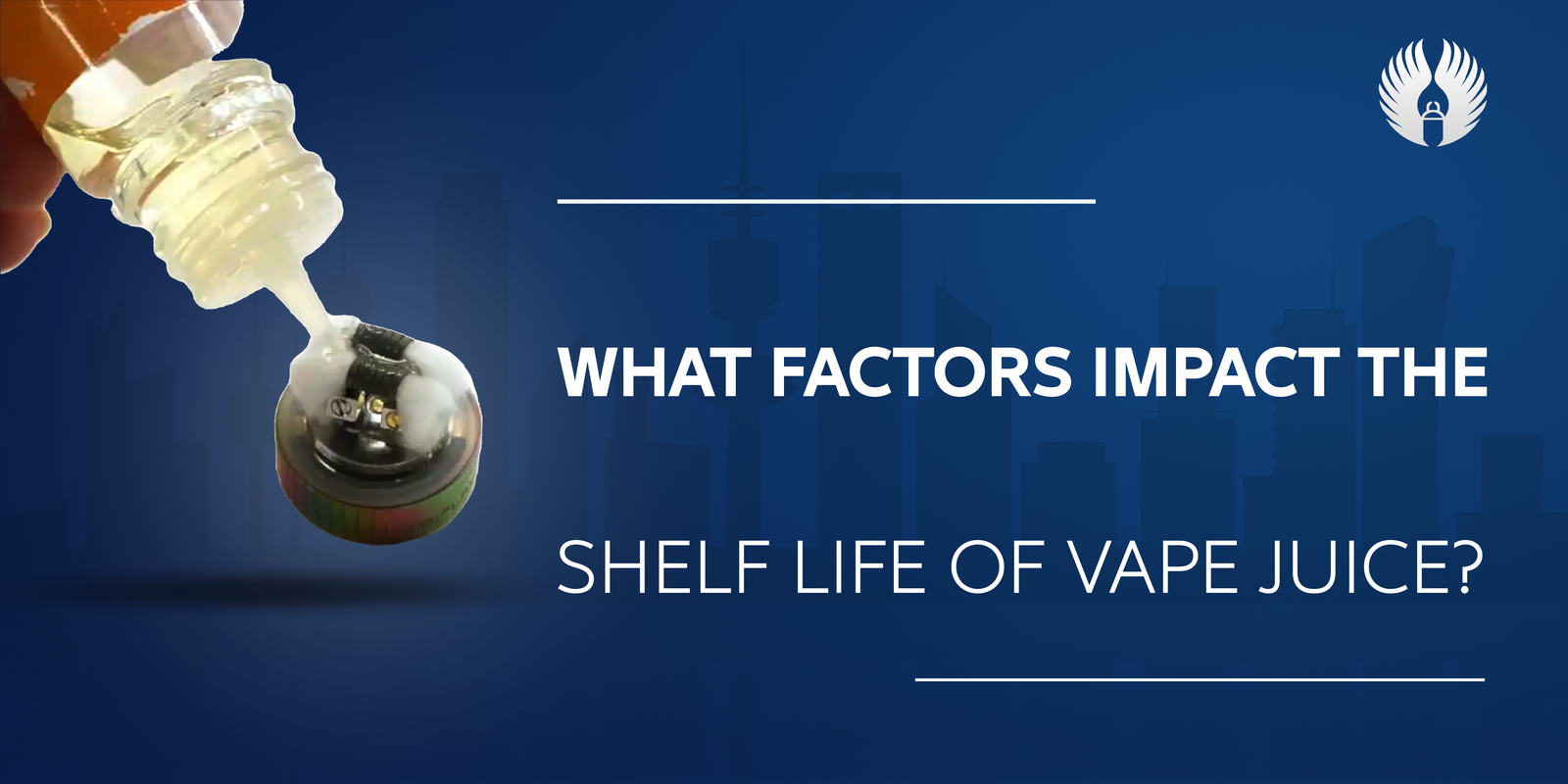 WHAT FACTORS IMPACT THE

SHELF LIFE OF VAPE JUICE?